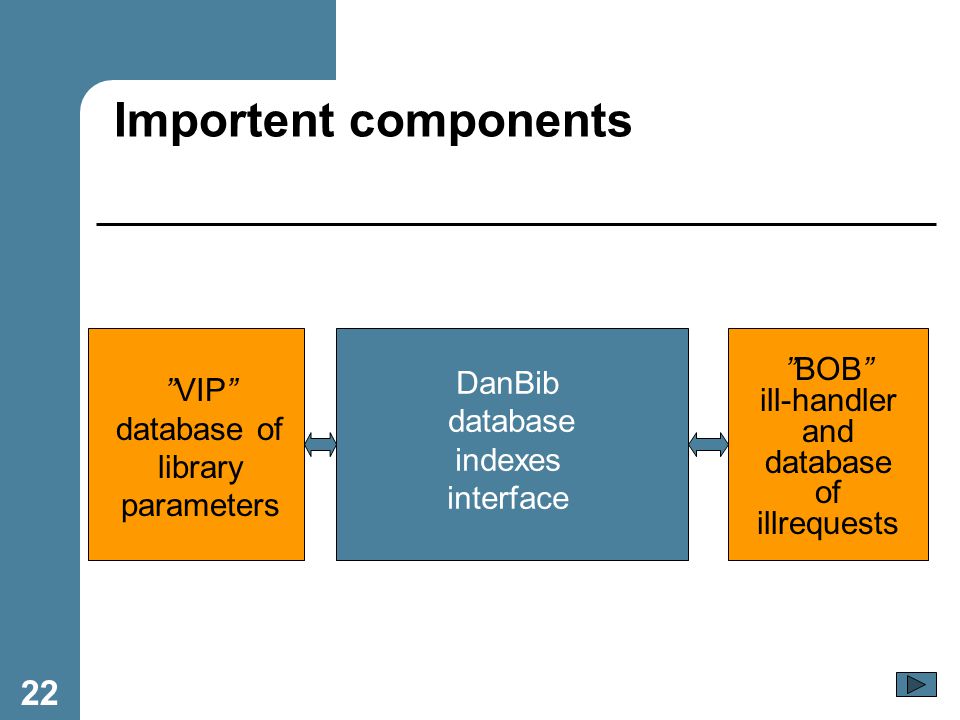 Importent components

”VIP”
database of library parameters

DanBib
database
indexes
interface

”BOB”
ill-handler and database of illrequests

22